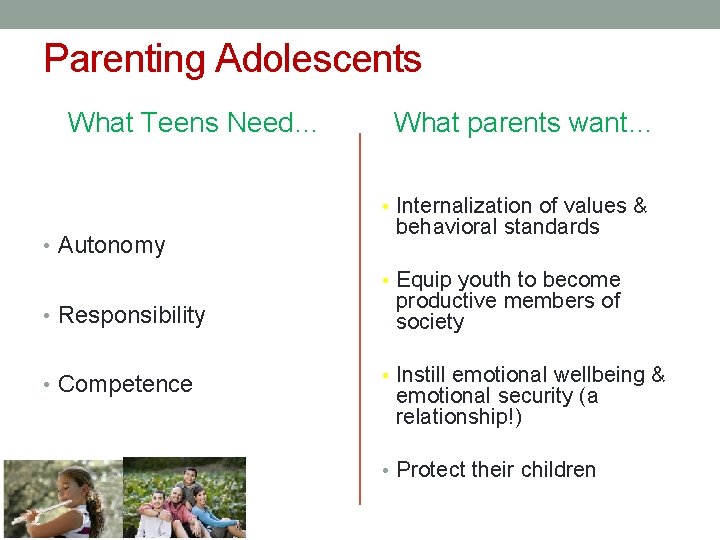 Parenting Adolescents

What Teens Need…

• Autonomy

• Responsibility

• Competence

What parents want…

• Internalization of values & behavioral standards

• Equip youth to become productive members of society

• Instill emotional wellbeing & emotional security (a relationship!)

• Protect their children